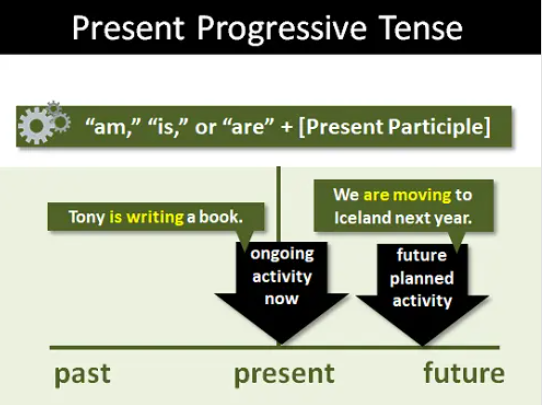 Present Progressive Tense

“am,” “is,” or “are” + [Present Participle]

Tony is writing a book.

We are moving to Iceland next year.

ongoing activity now

future planned activity

past

present

future